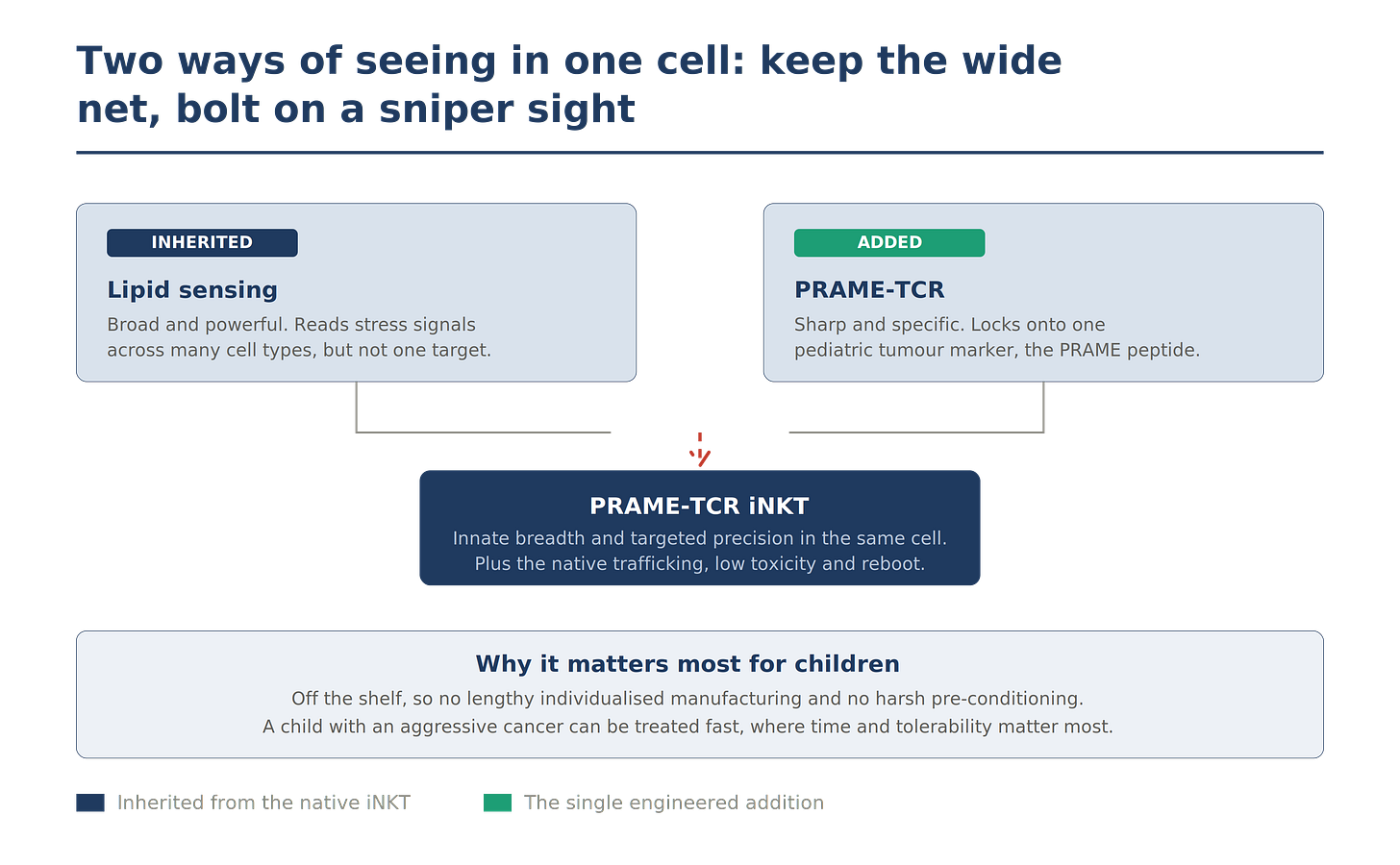 Two ways of seeing in one cell: keep the wide net, bolt on a sniper sight

INHERITED

Lipid sensing

Broad and powerful. Reads stress signals across many cell types, but not one target.

ADDED

PRAME-TCR

Sharp and specific. Locks onto one pediatric tumour marker, the PRAME peptide.

PRAME-TCR iNKT

Innate breadth and targeted precision in the same cell. Plus the native trafficking, low toxicity and reboot.

Why it matters most for children

Off the shelf, so no lengthy individualised manufacturing and no harsh pre-conditioning. A child with an aggressive cancer can be treated fast, where time and tolerability matter most.

Inherited from the native iNKT

The single engineered addition